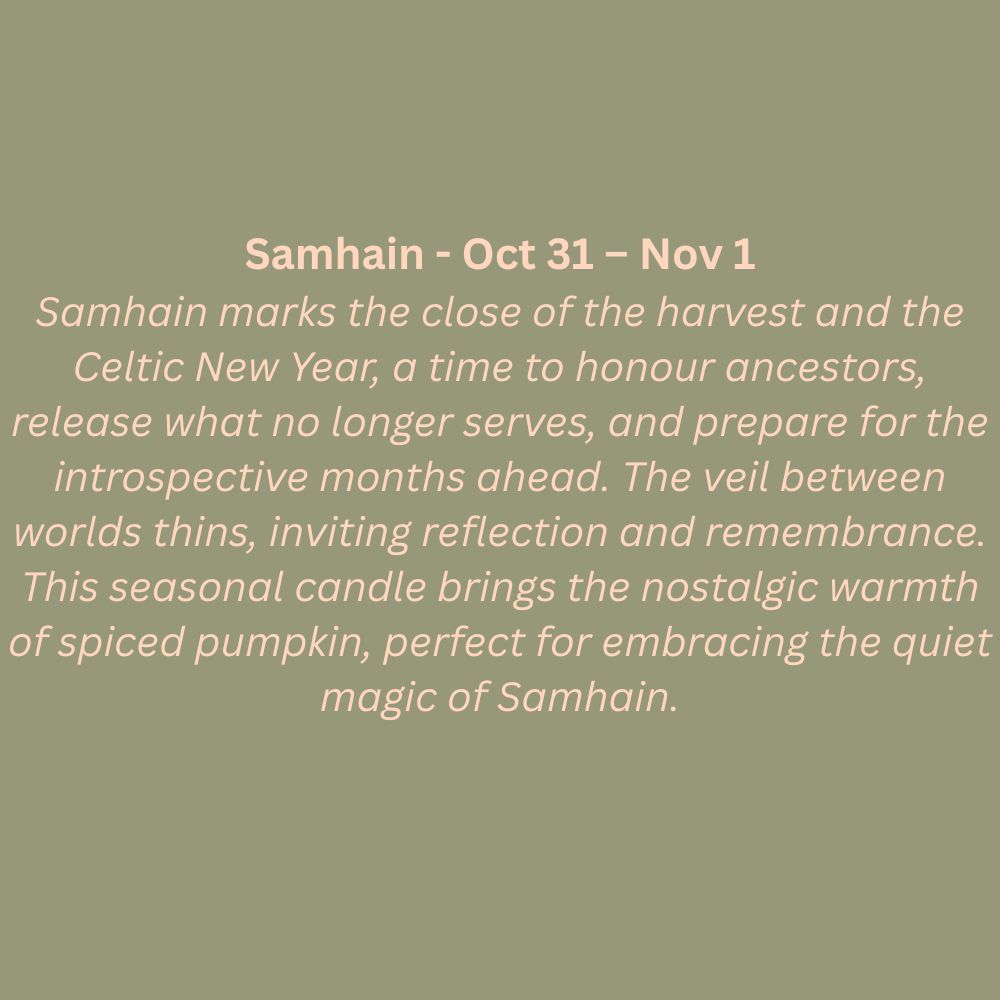 Samhain - Oct 31 – Nov 1
Samhain marks the close of the harvest and the Celtic New Year, a time to honour ancestors, release what no longer serves, and prepare for the introspective months ahead. The veil between worlds thins, inviting reflection and remembrance. This seasonal candle brings the nostalgic warmth of spiced pumpkin, perfect for embracing the quiet magic of Samhain.